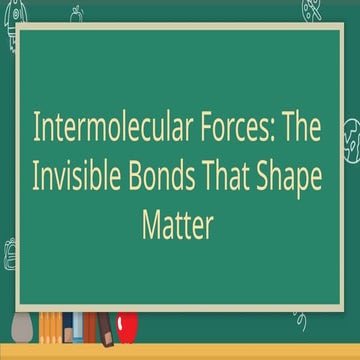 Intermolecular Forces: The Invisible Bonds That Shape Matter